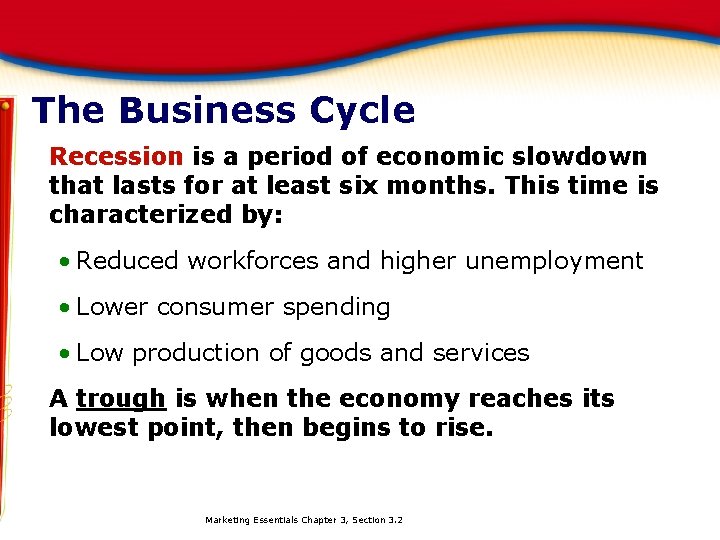 The Business Cycle

Recession is a period of economic slowdown that lasts for at least six months. This time is characterized by:

• Reduced workforces and higher unemployment

• Lower consumer spending

• Low production of goods and services

A trough is when the economy reaches its lowest point, then begins to rise.

Marketing Essentials Chapter 3, Section 3.2